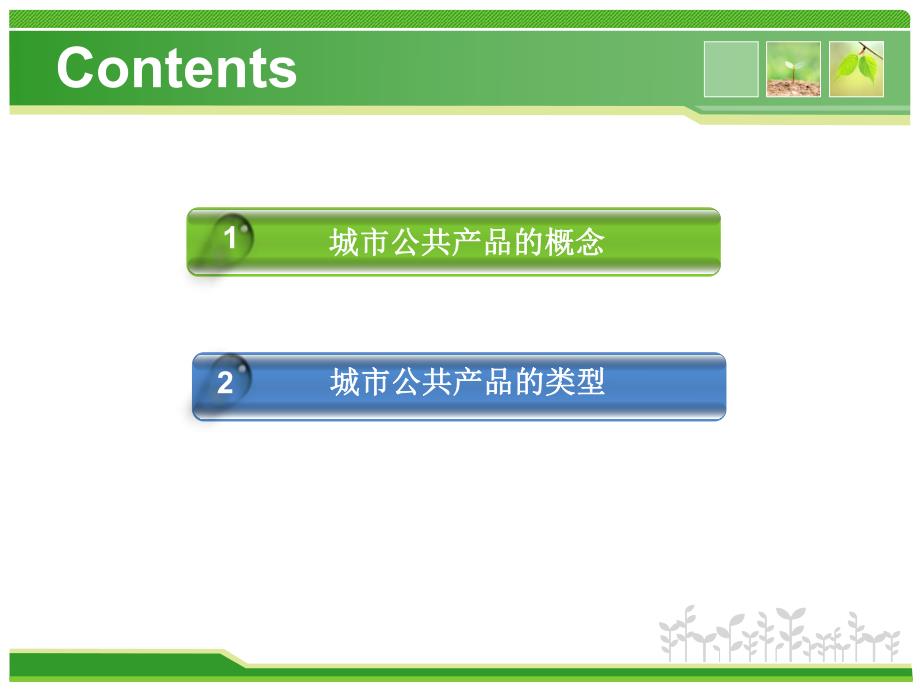 Contents

1 城市公共产品的概念

2 城市公共产品的类型